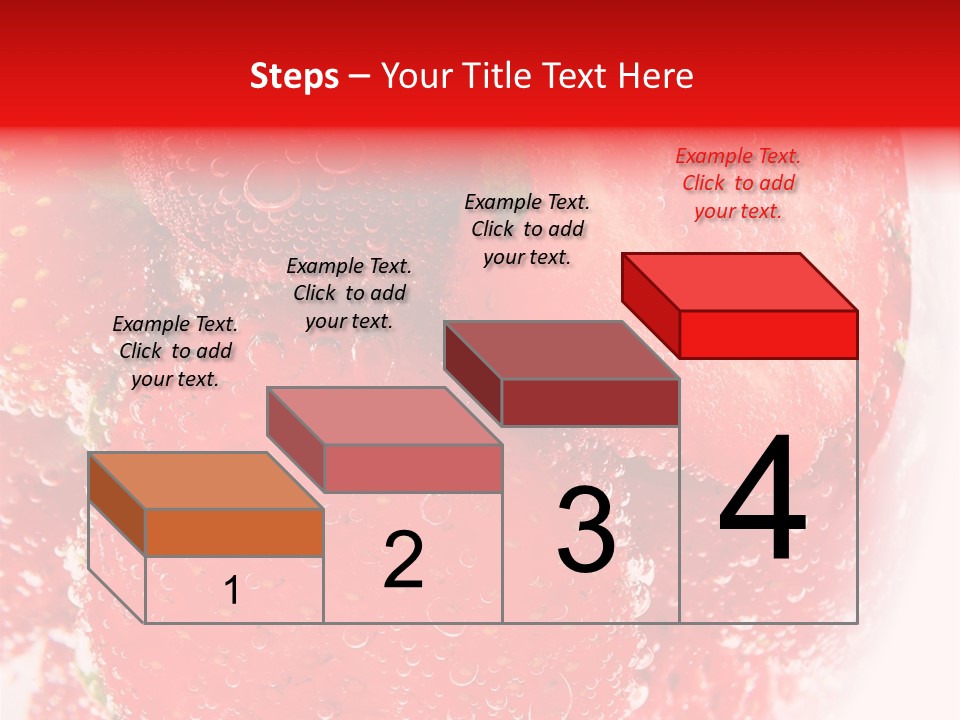 Steps – Your Title Text Here

Example Text. Click to add your text.

Example Text. Click to add your text.

Example Text. Click to add your text.

Example Text. Click to add your text.

1

2

3

4